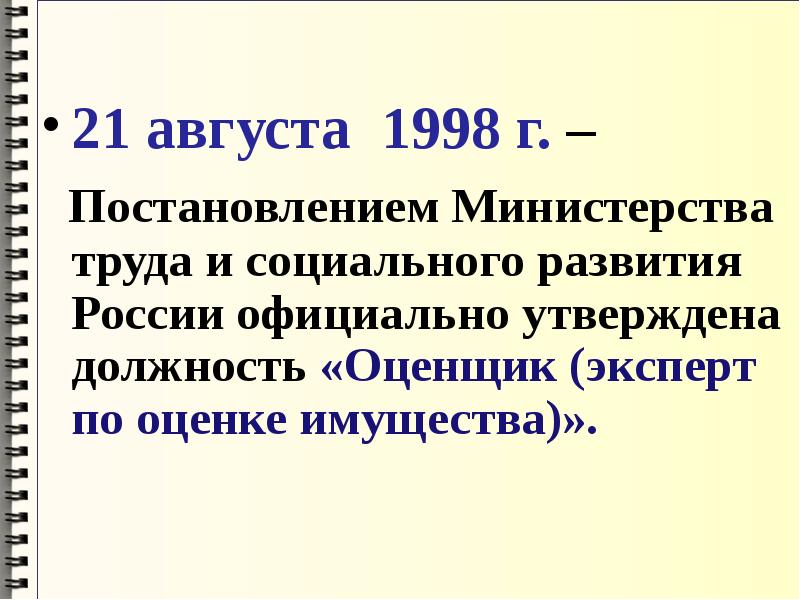 • 21 августа 1998 г. –

Постановлением Министерства труда и социального развития России официально утверждена должность «Оценщик (эксперт по оценке имущества)».